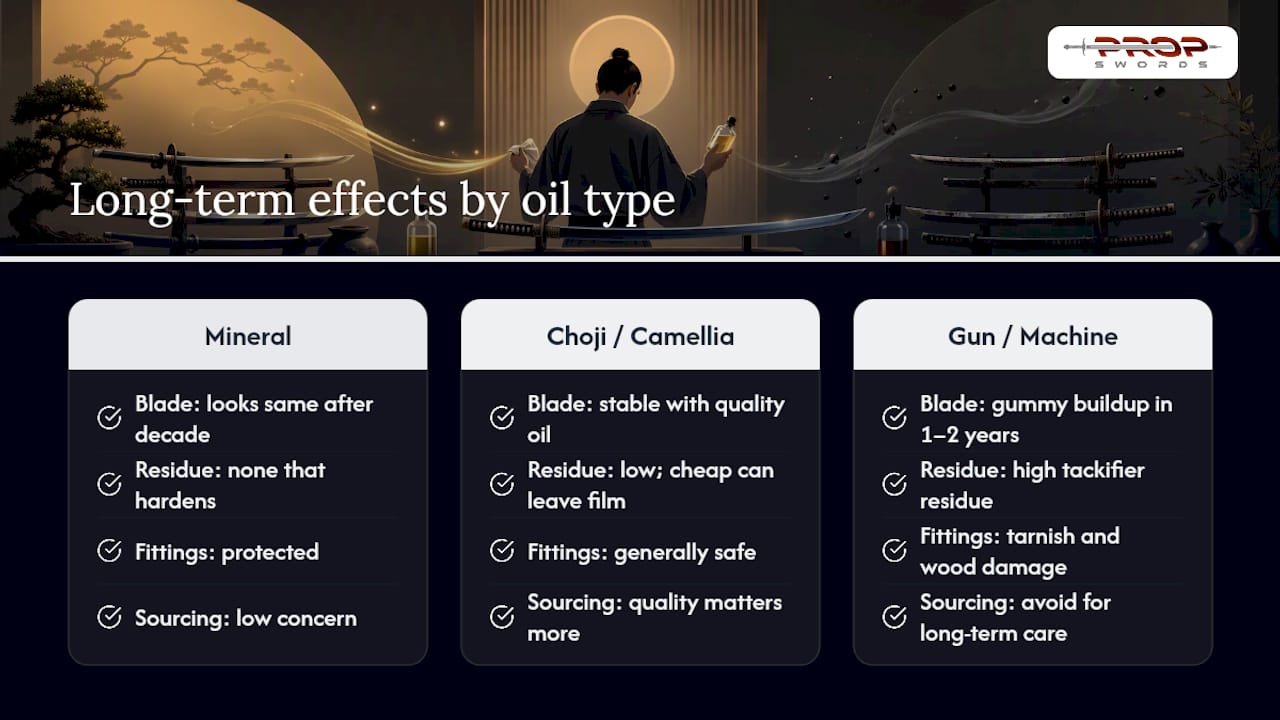 PROP SWORDS

Long-term effects by oil type

Mineral

Blade: looks same after decade

Residue: none that hardens

Fittings: protected

Sourcing: low concern

Choji / Camellia

Blade: stable with quality oil

Residue: low; cheap can leave film

Fittings: generally safe

Sourcing: quality matters more

Gun / Machine

Blade: gummy buildup in 1–2 years

Residue: high tackifier residue

Fittings: tarnish and wood damage

Sourcing: avoid for long-term care